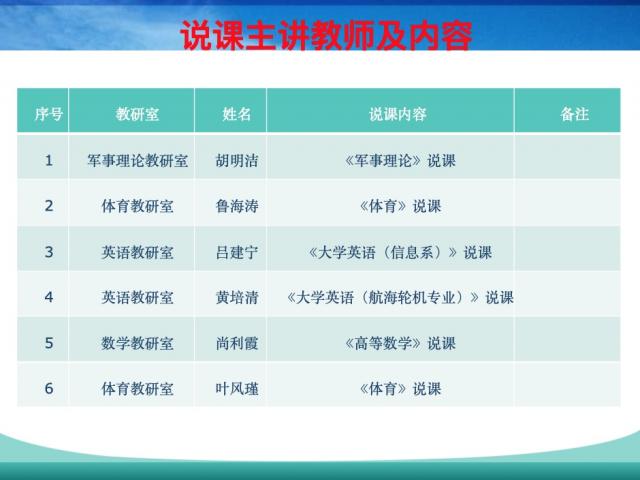 说课主讲教师及内容

| 序号 | 教研室 | 姓名 | 说课内容 | 备注 |
|---|---|---|---|---|
| 1 | 军事理论教研室 | 胡明洁 | 《军事理论》说课 | |
| 2 | 体育教研室 | 鲁海涛 | 《体育》说课 | |
| 3 | 英语教研室 | 吕建宁 | 《大学英语（信息系）》说课 | |
| 4 | 英语教研室 | 黄培清 | 《大学英语（航海轮机专业）》说课 | |
| 5 | 数学教研室 | 尚利霞 | 《高等数学》说课 | |
| 6 | 体育教研室 | 叶风瑾 | 《体育》说课 | |